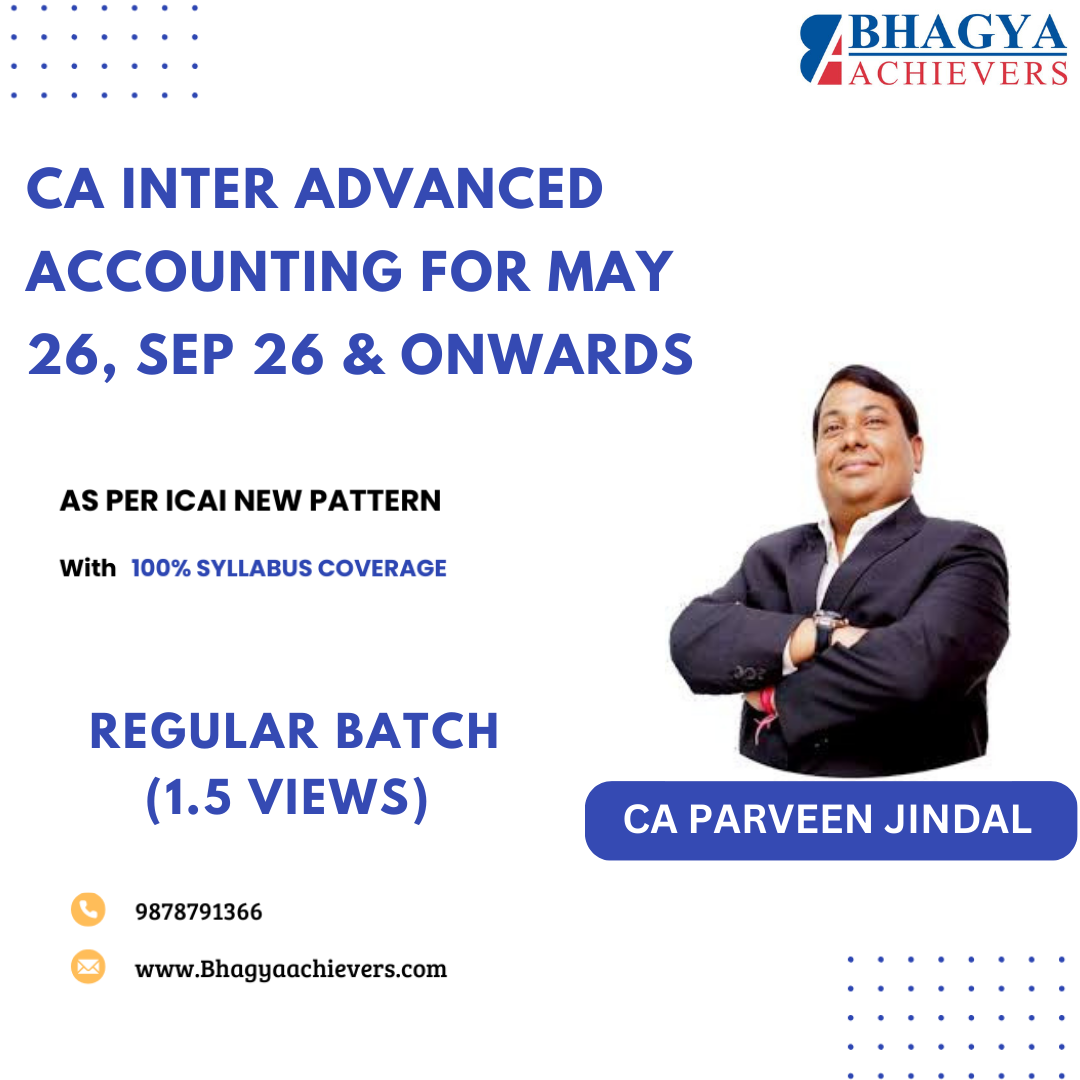 BHAGYA
ACHIEVERS

CA INTER ADVANCED ACCOUNTING FOR MAY 26, SEP 26 & ONWARDS

AS PER ICAI NEW PATTERN

With 100% SYLLABUS COVERAGE

REGULAR BATCH (1.5 VIEWS)

CA PARVEEN JINDAL

9878791366

www.Bhagyaachievers.com